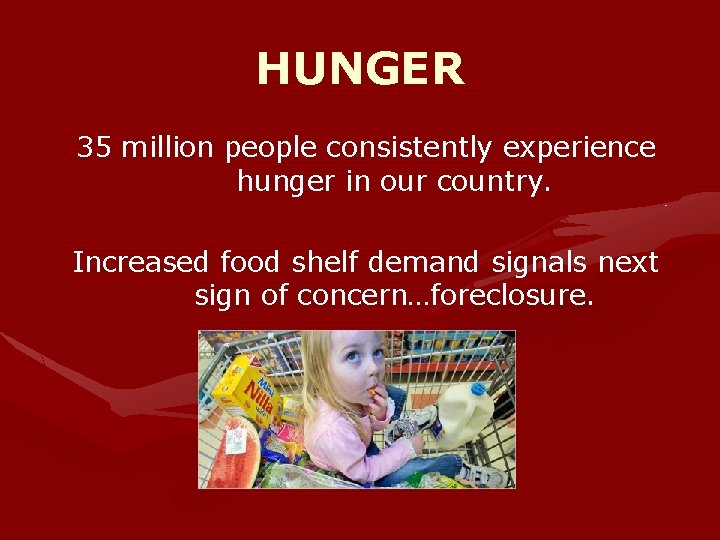 HUNGER

35 million people consistently experience hunger in our country.

Increased food shelf demand signals next sign of concern…foreclosure.

Mini Nilla